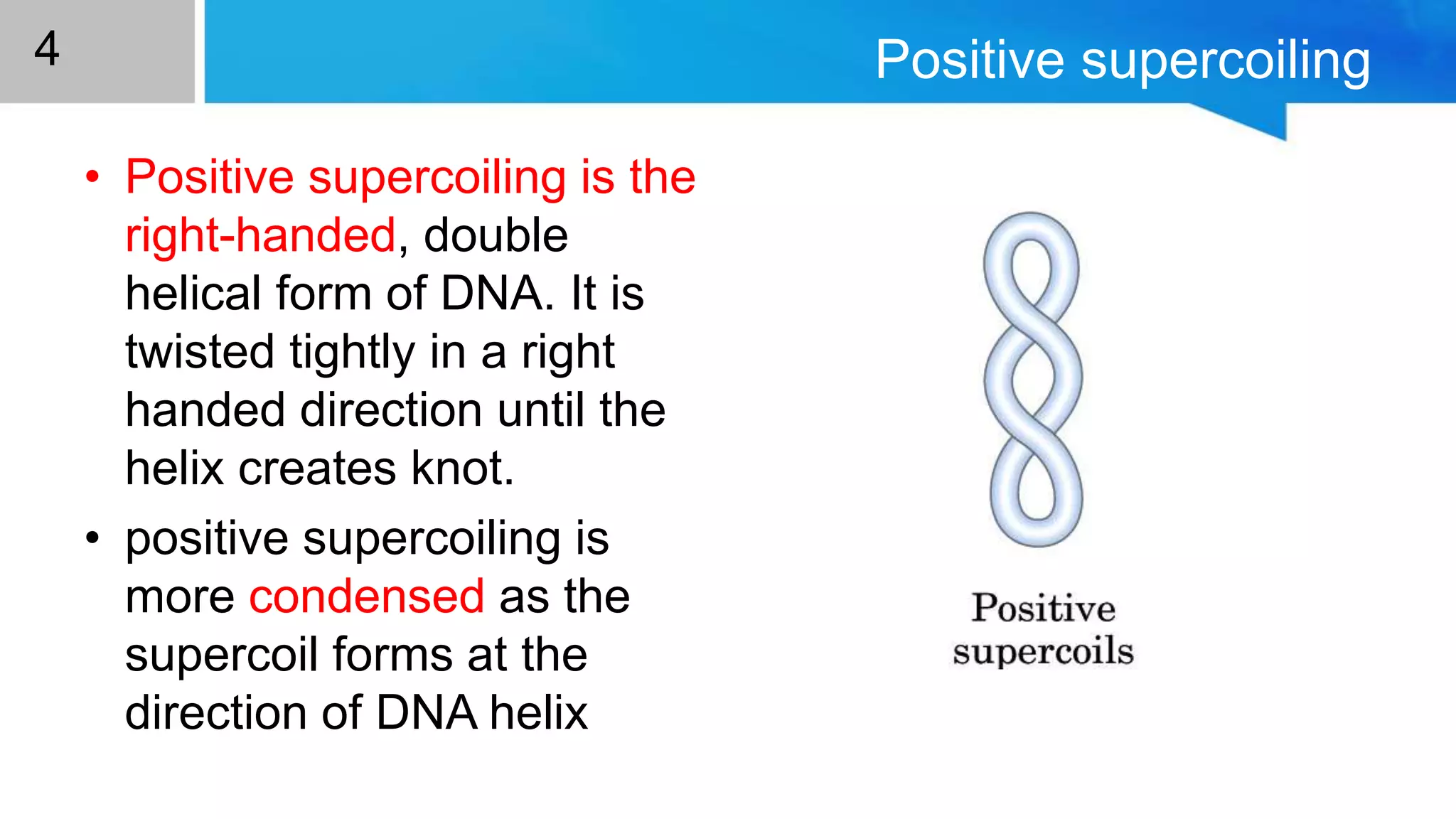 4

Positive supercoiling

• Positive supercoiling is the right-handed, double helical form of DNA. It is twisted tightly in a right handed direction until the helix creates knot.

• positive supercoiling is more condensed as the supercoil forms at the direction of DNA helix

Positive supercoils